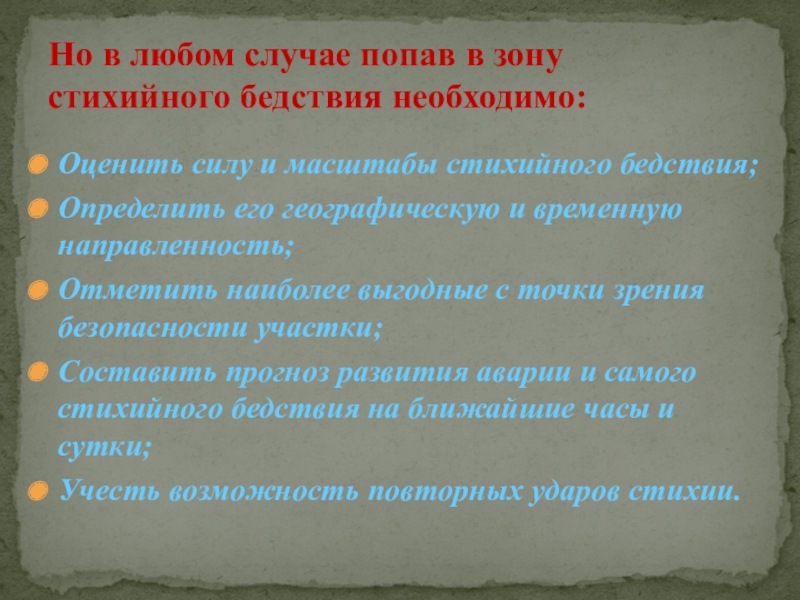 Но в любом случае попав в зону стихийного бедствия необходимо:

Оценить силу и масштабы стихийного бедствия;

Определить его географическую и временную направленность;

Отметить наиболее выгодные с точки зрения безопасности участки;

Составить прогноз развития аварии и самого стихийного бедствия на ближайшие часы и сутки;

Учесть возможность повторных ударов стихии.